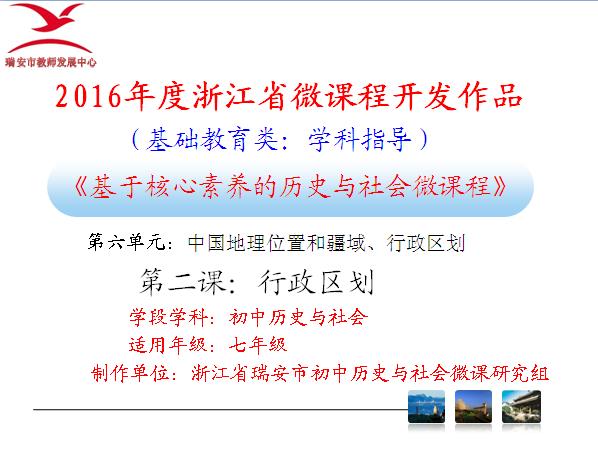 瑞安市教师发展中心

2016年度浙江省微课程开发作品

（基础教育类：学科指导）

《基于核心素养的历史与社会微课程》

第六单元：中国地理位置和疆域、行政区划

第二课：行政区划

学段学科：初中历史与社会

适用年级：七年级

制作单位：浙江省瑞安市初中历史与社会微课研究组